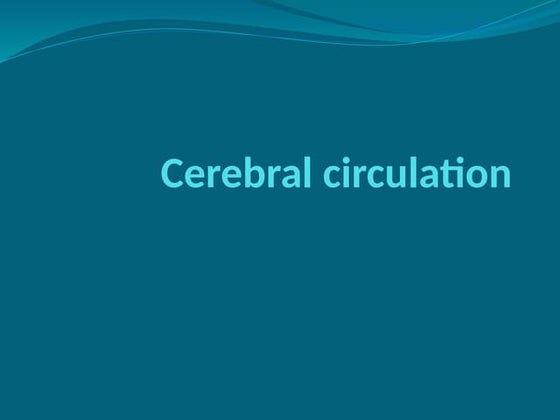 Cerebral circulation